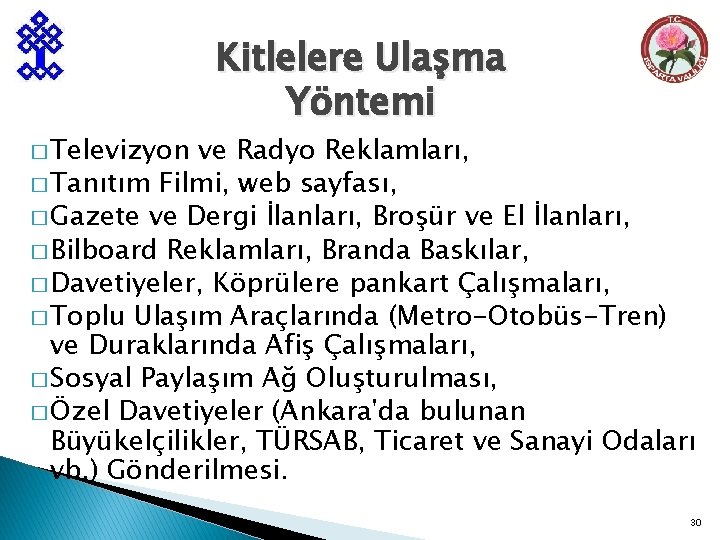 T.C.
ISPARTA VALİLİĞİ

Kitlelere Ulaşma Yöntemi

□ Televizyon ve Radyo Reklamları,
□ Tanıtım Filmi, web sayfası,
□ Gazete ve Dergi İlanları, Broşür ve El İlanları,
□ Bilboard Reklamları, Branda Baskılar,
□ Davetiyeler, Köprülere pankart Çalışmaları,
□ Toplu Ulaşım Araçlarında (Metro-Otobüs-Tren) ve Duraklarında Afiş Çalışmaları,
□ Sosyal Paylaşım Ağ Oluşturulması,
□ Özel Davetiyeler (Ankara'da bulunan Büyükelçilikler, TÜRSAB, Ticaret ve Sanayi Odaları vb.) Gönderilmesi.

30